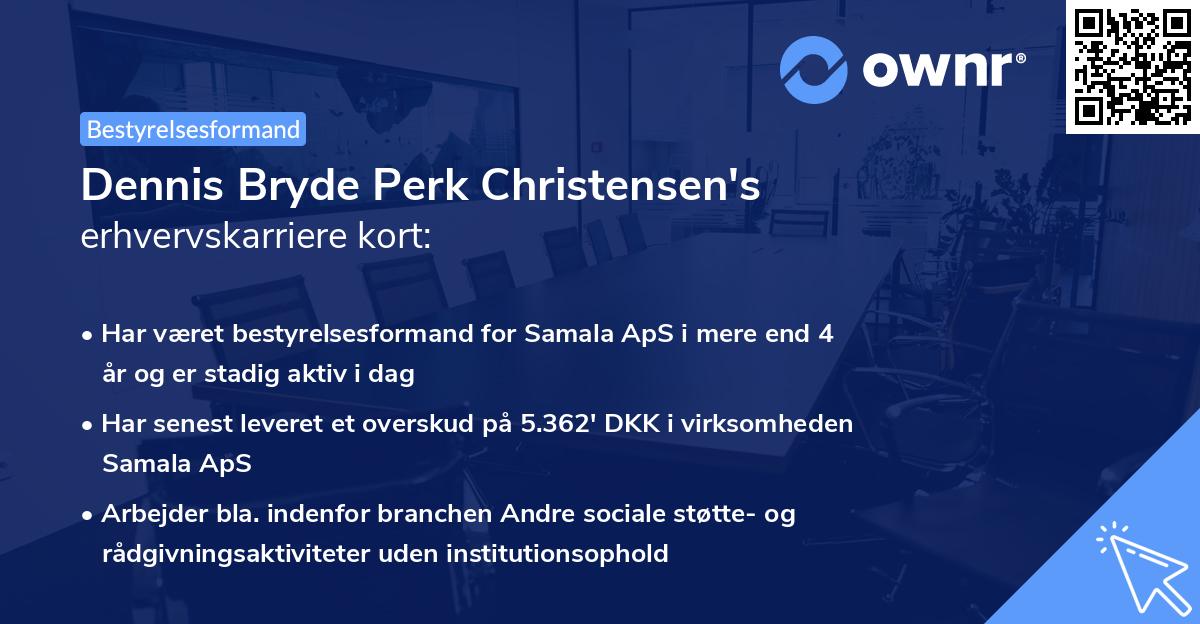 ownr®

Bestyrelsesformand

Dennis Bryde Perk Christensen's
erhvervskarriere kort:

• Har været bestyrelsesformand for Samala ApS i mere end 4 år og er stadig aktiv i dag

• Har senest leveret et overskud på 5.362' DKK i virksomheden Samala ApS

• Arbejder bla. indenfor branchen Andre sociale støtte- og rådgivningsaktiviteter uden institutionsophold